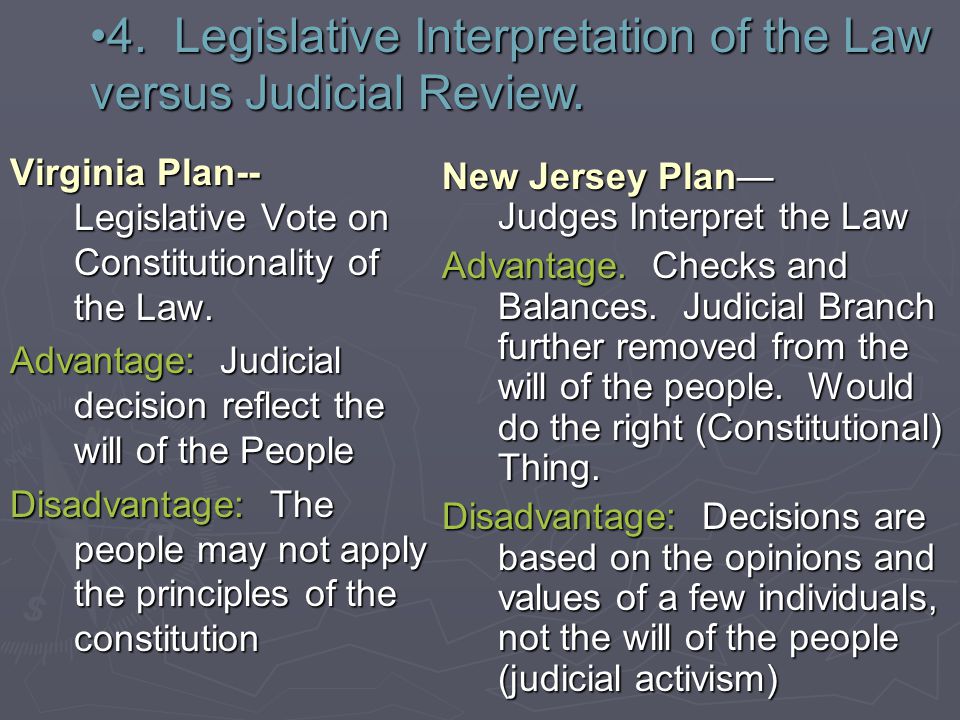 •4. Legislative Interpretation of the Law versus Judicial Review.

Virginia Plan-- Legislative Vote on Constitutionality of the Law.

Advantage: Judicial decision reflect the will of the People

Disadvantage: The people may not apply the principles of the constitution

New Jersey Plan— Judges Interpret the Law

Advantage. Checks and Balances. Judicial Branch further removed from the will of the people. Would do the right (Constitutional) Thing.

Disadvantage: Decisions are based on the opinions and values of a few individuals, not the will of the people (judicial activism)